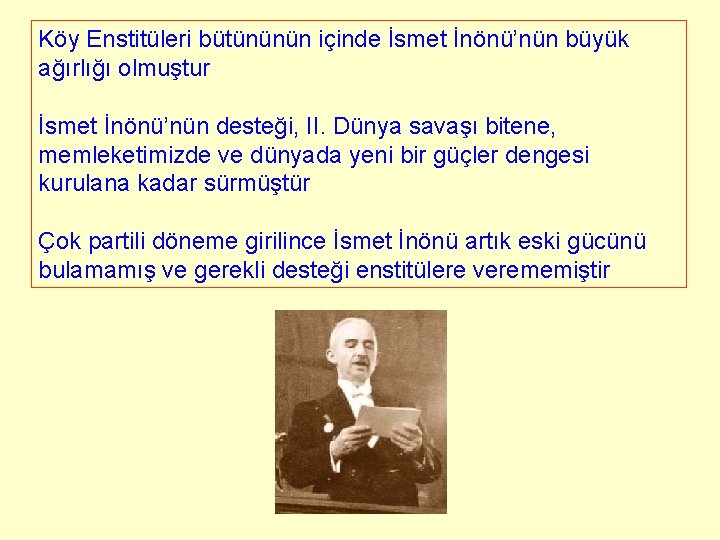 Köy Enstitüleri bütününün içinde İsmet İnönü'nün büyük ağırlığı olmuştur

İsmet İnönü'nün desteği, II. Dünya savaşı bitene, memleketimizde ve dünyada yeni bir güçler dengesi kurulana kadar sürmüştür

Çok partili döneme girilince İsmet İnönü artık eski gücünü bulamamış ve gerekli desteği enstitülere verememiştir